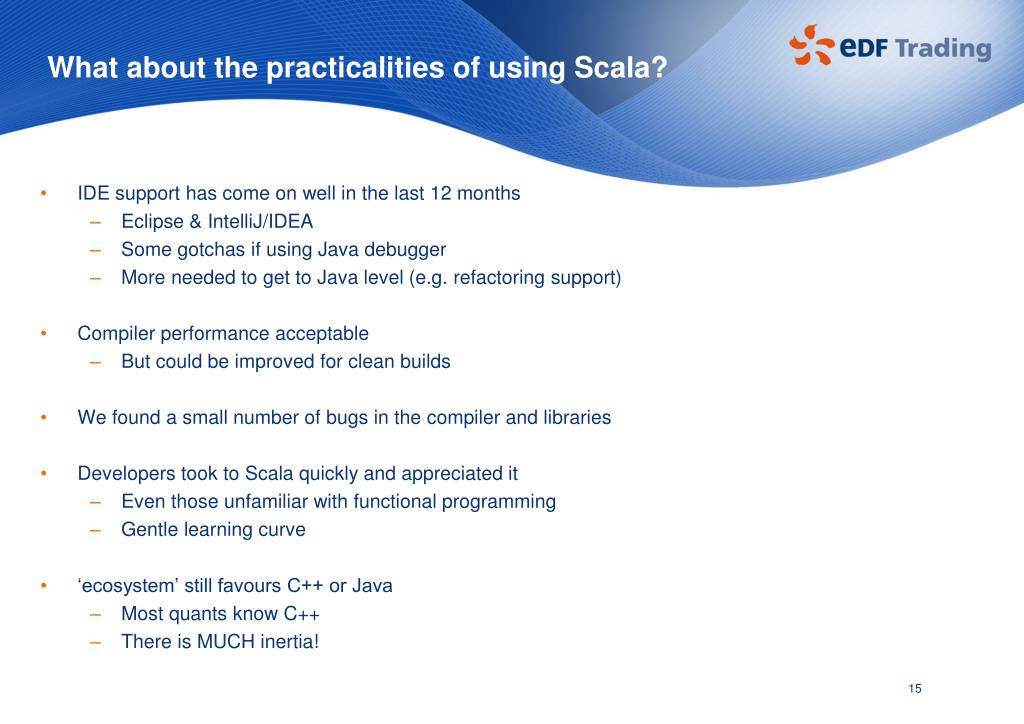 What about the practicalities of using Scala?

eDF Trading

• IDE support has come on well in the last 12 months
– Eclipse & IntelliJ/IDEA
– Some gotchas if using Java debugger
– More needed to get to Java level (e.g. refactoring support)

• Compiler performance acceptable
– But could be improved for clean builds

• We found a small number of bugs in the compiler and libraries

• Developers took to Scala quickly and appreciated it
– Even those unfamiliar with functional programming
– Gentle learning curve

• ‘ecosystem’ still favours C++ or Java
– Most quants know C++
– There is MUCH inertia!

15